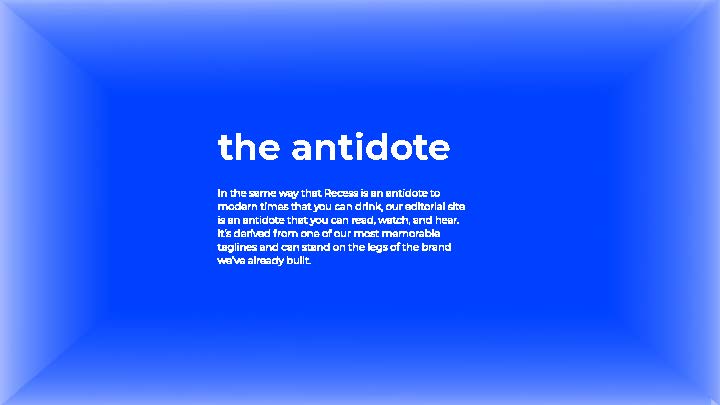 the antidote

In the same way that Recess is an antidote to modern times that you can drink, our editorial site is an antidote that you can read, watch, and hear. It's derived from one of our most memorable taglines and can stand on the legs of the brand we've already built.